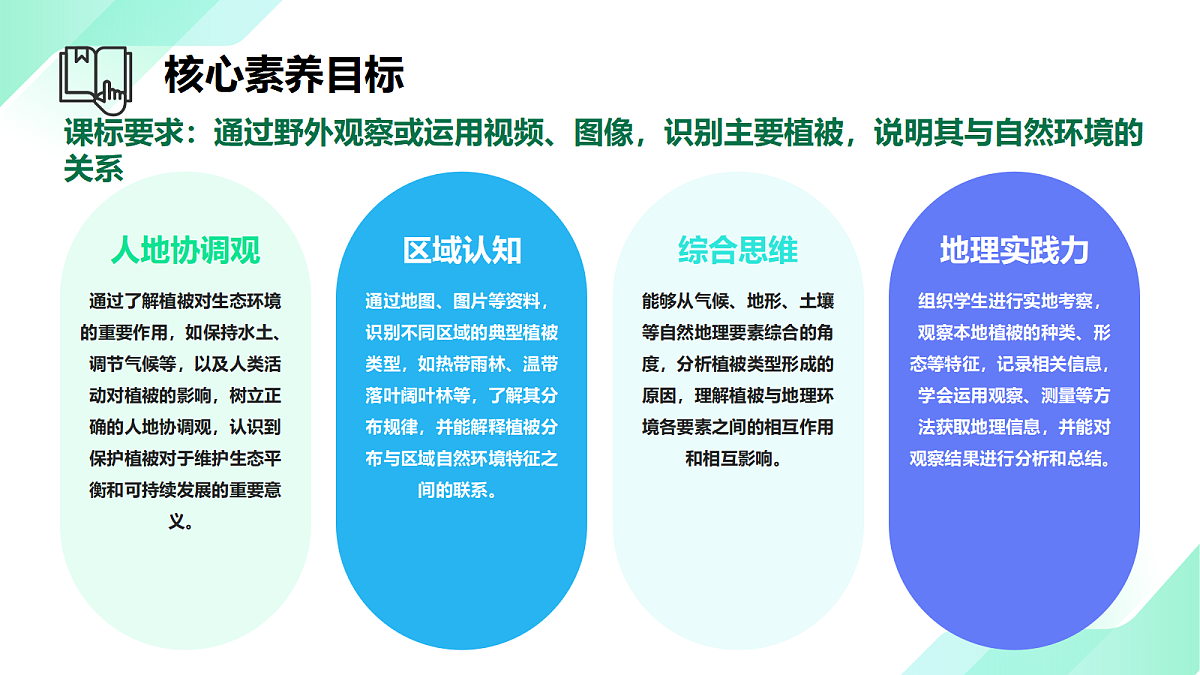 核心素养目标

课标要求：通过野外观察或运用视频、图像，识别主要植被，说明其与自然环境的关系

人地协调观

通过了解植被对生态环境的重要作用，如保持水土、调节气候等，以及人类活动对植被的影响，树立正确的人地协调观，认识到保护植被对于维护生态平衡和可持续发展的重要意义。

区域认知

通过地图、图片等资料，识别不同区域的典型植被类型，如热带雨林、温带落叶阔叶林等，了解其分布规律，并能解释植被分布与区域自然环境特征之间的联系。

综合思维

能够从气候、地形、土壤等自然地理要素综合的角度，分析植被类型形成的原因，理解植被与地理环境各要素之间的相互作用和相互影响。

地理实践力

组织学生进行实地考察，观察本地植被的种类、形态等特征，记录相关信息，学会运用观察、测量等方法获取地理信息，并能对观察结果进行分析和总结。